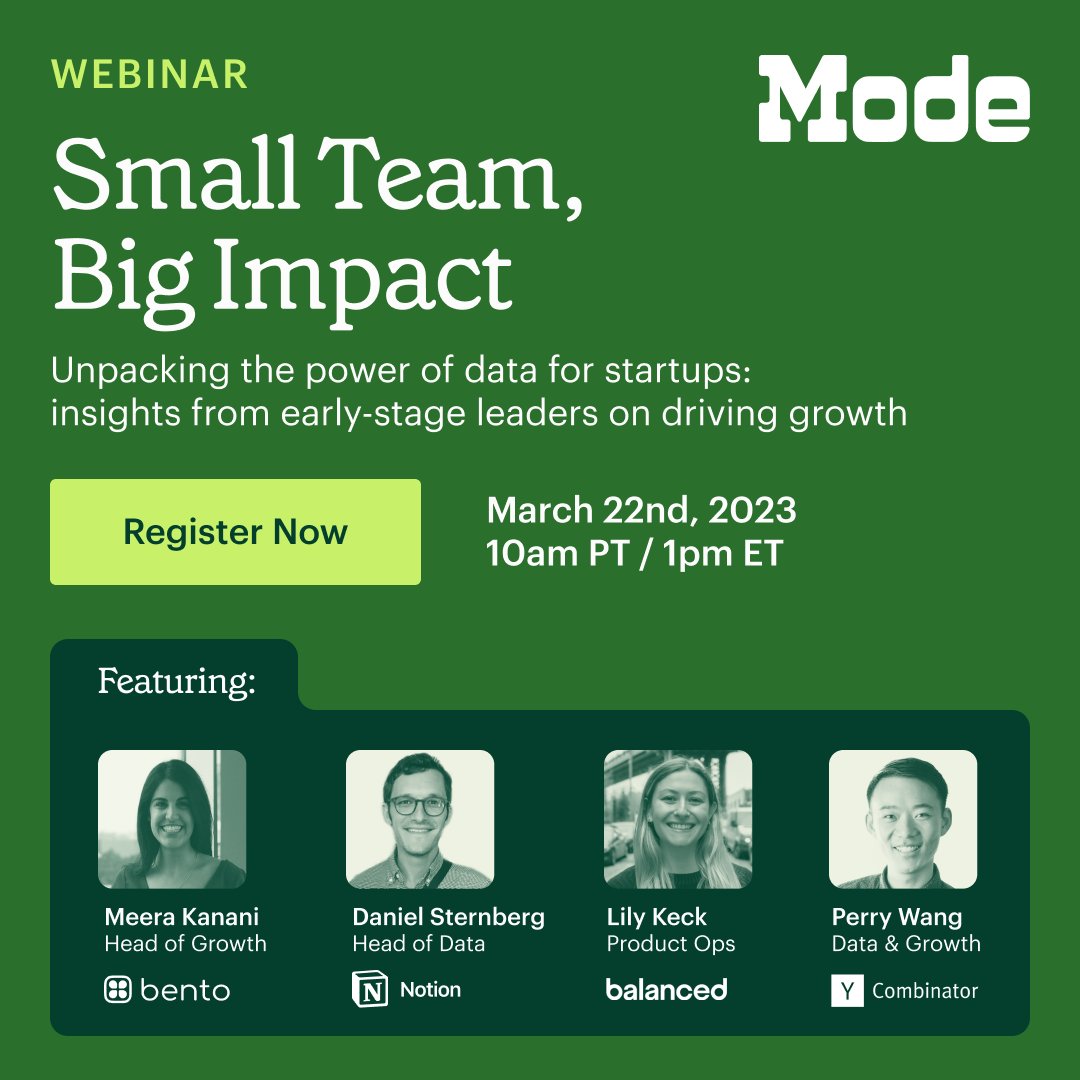 WEBINAR

Mode

Small Team, Big Impact

Unpacking the power of data for startups: insights from early-stage leaders on driving growth

Register Now

March 22nd, 2023
10am PT / 1pm ET

Featuring:

Meera Kanani
Head of Growth
bento

Daniel Sternberg
Head of Data
N Notion

Lily Keck
Product Ops
balanced

Perry Wang
Data & Growth
Y Combinator